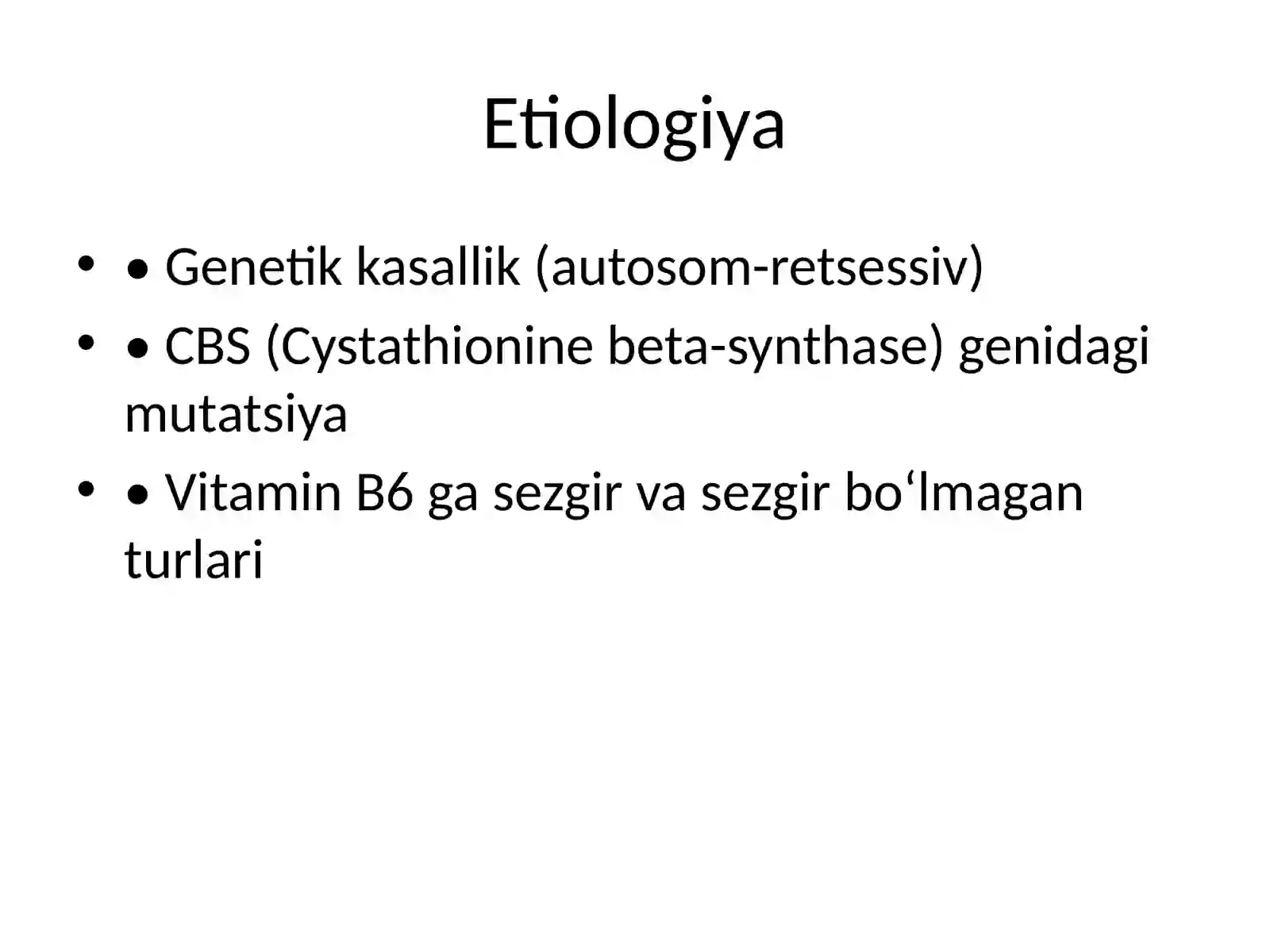 Etiologiya

• • Genetik kasallik (autosom-retsessiv)
• • CBS (Cystathionine beta-synthase) genidagi mutatsiya
• • Vitamin B6 ga sezgir va sezgir bo‘lmagan turlari